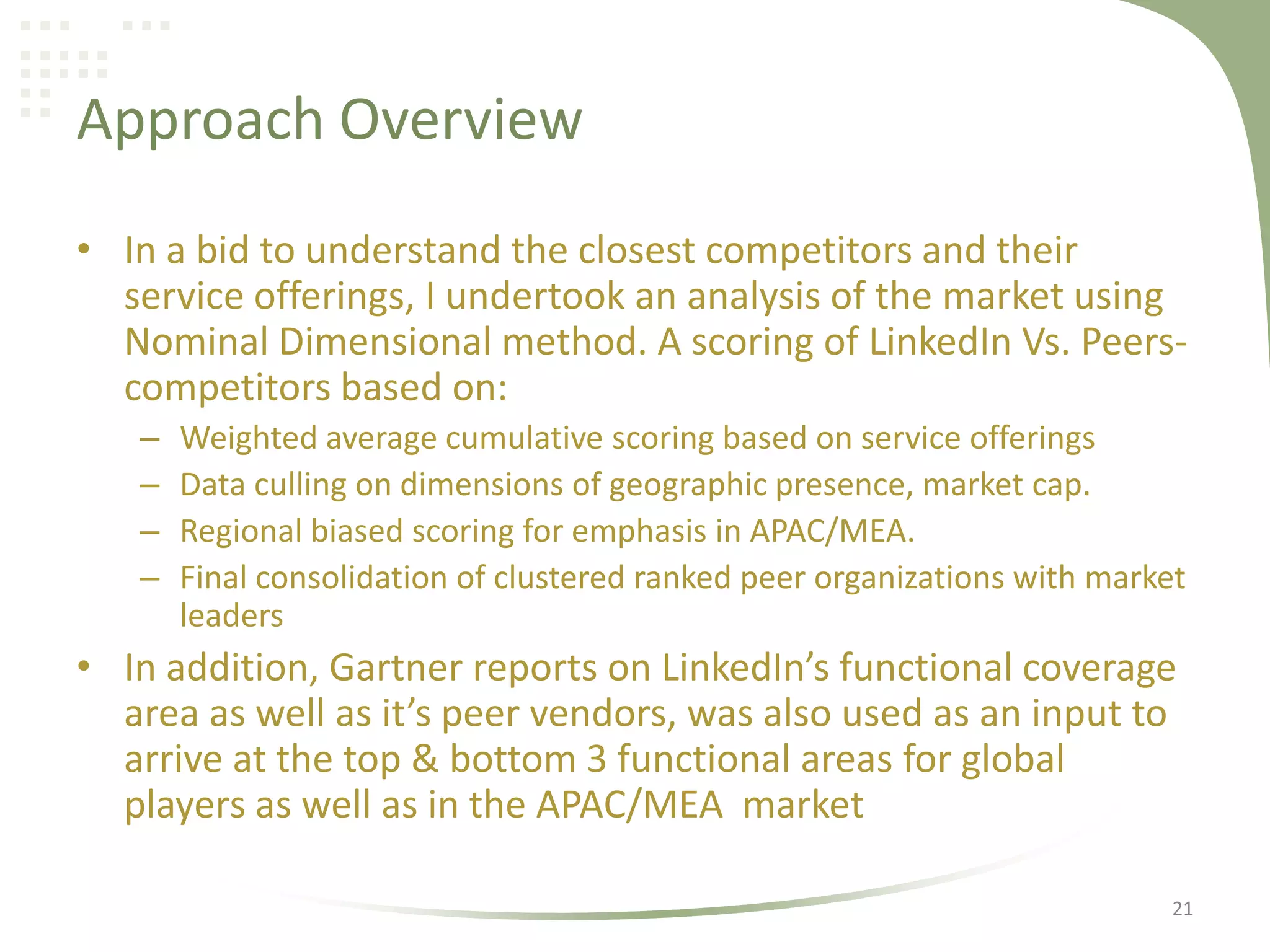 Approach Overview

• In a bid to understand the closest competitors and their service offerings, I undertook an analysis of the market using Nominal Dimensional method. A scoring of LinkedIn Vs. Peers-competitors based on:

– Weighted average cumulative scoring based on service offerings
– Data culling on dimensions of geographic presence, market cap.
– Regional biased scoring for emphasis in APAC/MEA.
– Final consolidation of clustered ranked peer organizations with market leaders

• In addition, Gartner reports on LinkedIn’s functional coverage area as well as it’s peer vendors, was also used as an input to arrive at the top & bottom 3 functional areas for global players as well as in the APAC/MEA  market

21